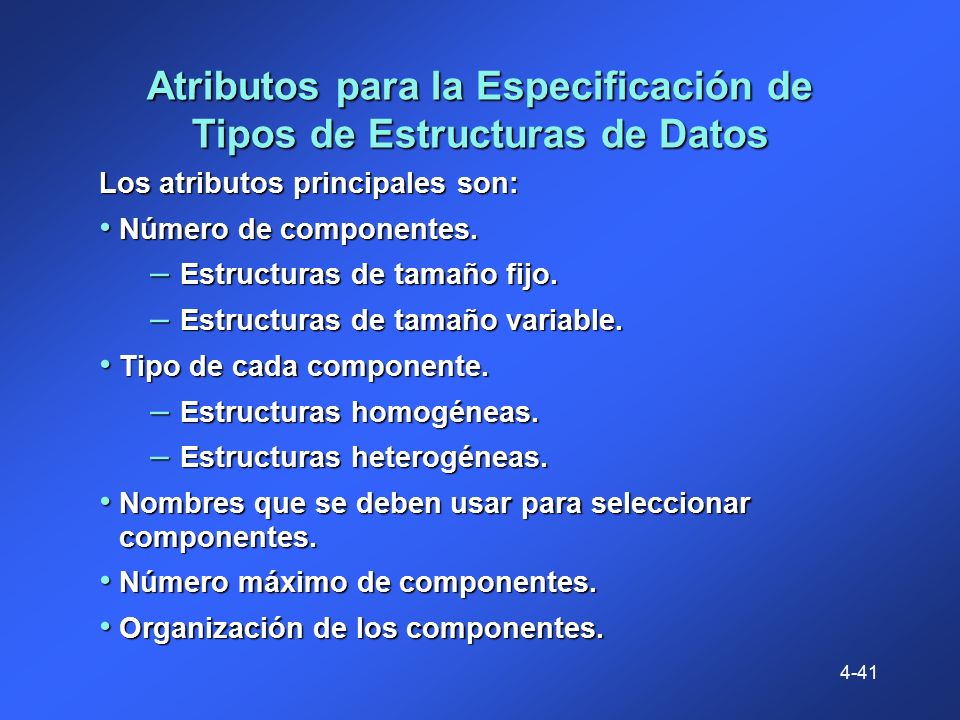 Atributos para la Especificación de Tipos de Estructuras de Datos

Los atributos principales son:

• Número de componentes.
– Estructuras de tamaño fijo.
– Estructuras de tamaño variable.

• Tipo de cada componente.
– Estructuras homogéneas.
– Estructuras heterogéneas.

• Nombres que se deben usar para seleccionar componentes.

• Número máximo de componentes.

• Organización de los componentes.

4-41